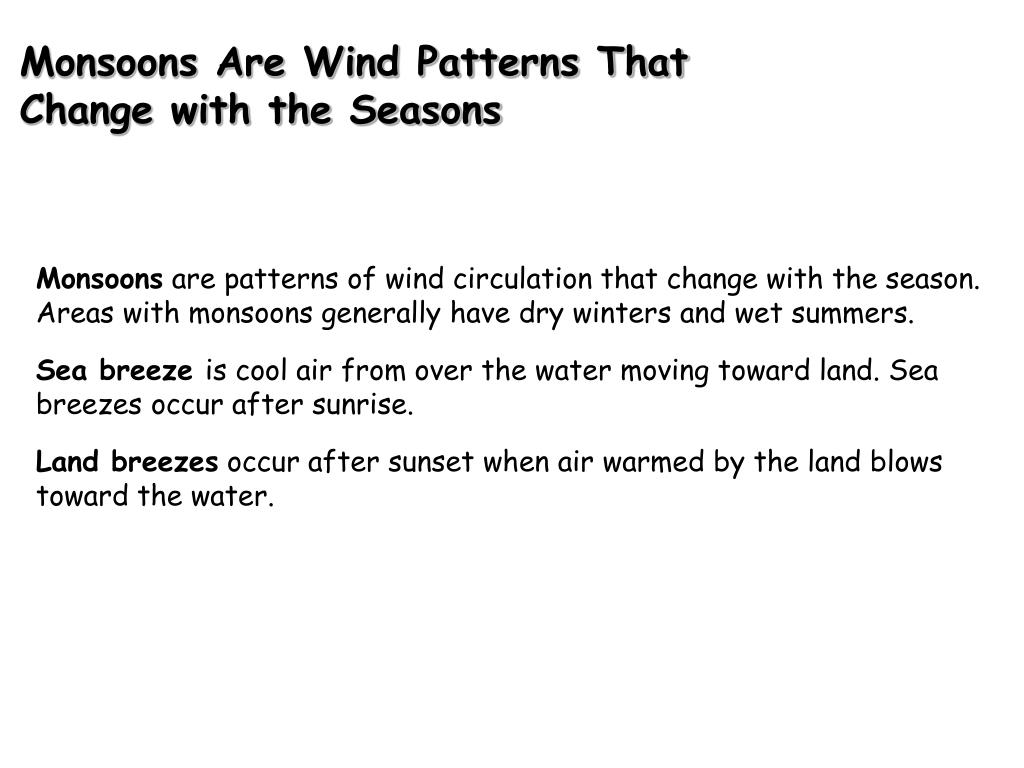 Monsoons Are Wind Patterns That Change with the Seasons

Monsoons are patterns of wind circulation that change with the season. Areas with monsoons generally have dry winters and wet summers.

Sea breeze is cool air from over the water moving toward land. Sea breezes occur after sunrise.

Land breezes occur after sunset when air warmed by the land blows toward the water.